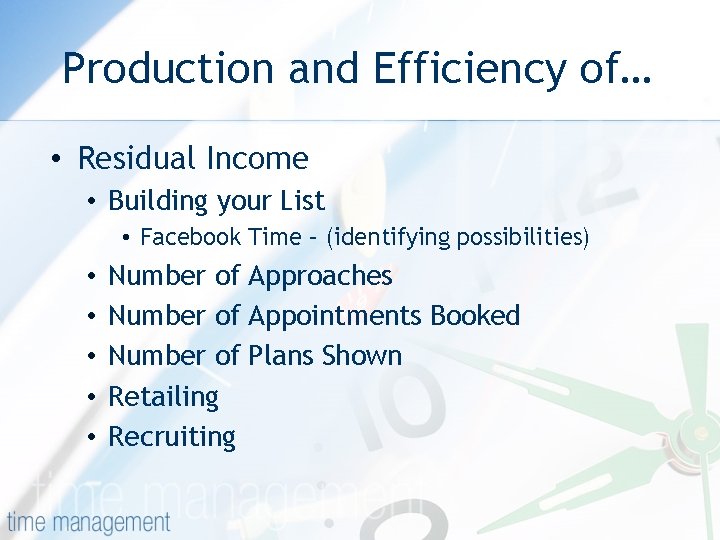 Production and Efficiency of…

• Residual Income
  • Building your List
    • Facebook Time – (identifying possibilities)
  • Number of Approaches
  • Number of Appointments Booked
  • Number of Plans Shown
  • Retailing
  • Recruiting

time management

time management